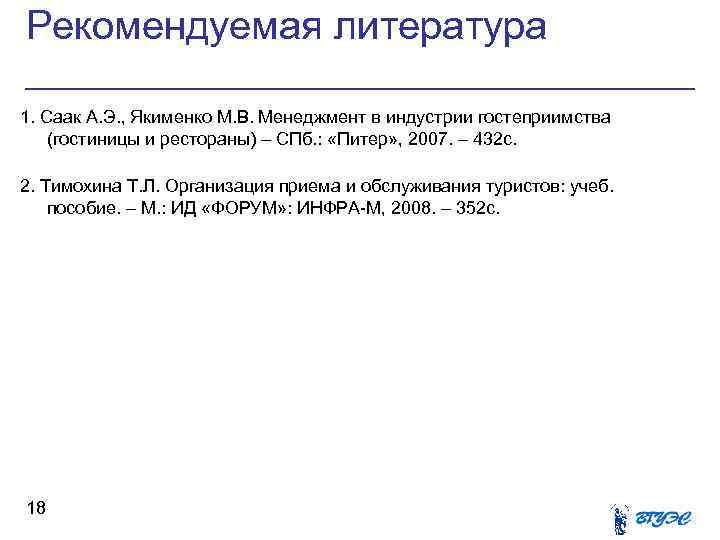 Рекомендуемая литература

1. Саак А.Э., Якименко М.В. Менеджмент в индустрии гостеприимства (гостиницы и рестораны) – СПб.: «Питер», 2007. – 432с.

2. Тимохина Т.Л. Организация приема и обслуживания туристов: учеб. пособие. – М.: ИД «ФОРУМ»: ИНФРА-М, 2008. – 352с.

18

ВГУЭС